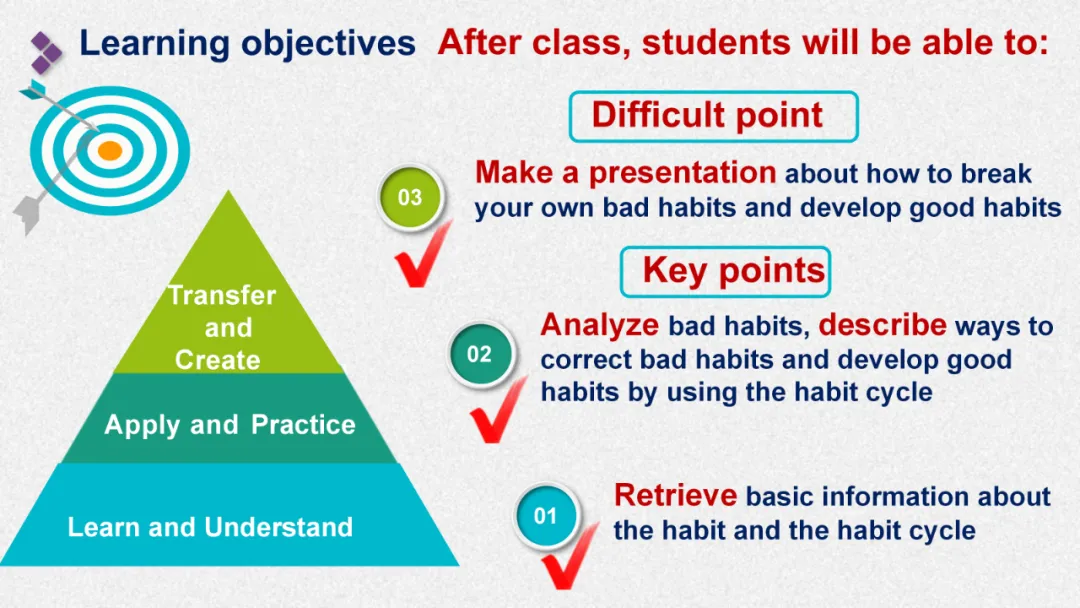 Learning objectives After class, students will be able to:

Difficult point

03

Make a presentation about how to break your own bad habits and develop good habits

Key points

02

Analyze bad habits, describe ways to correct bad habits and develop good habits by using the habit cycle

01

Retrieve basic information about the habit and the habit cycle

Transfer and Create

Apply and Practice

Learn and Understand